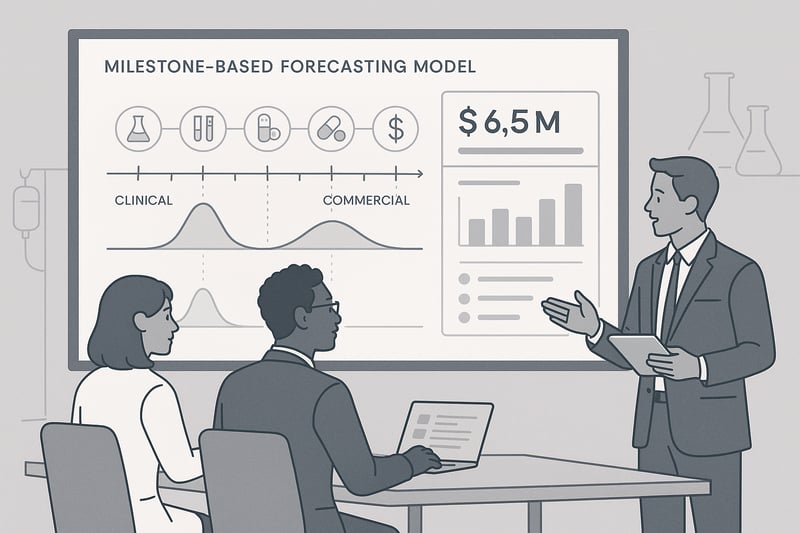 MILESTONE-BASED FORECASTING MODEL

$

CLINICAL

COMMERCIAL

$ 6,5 M